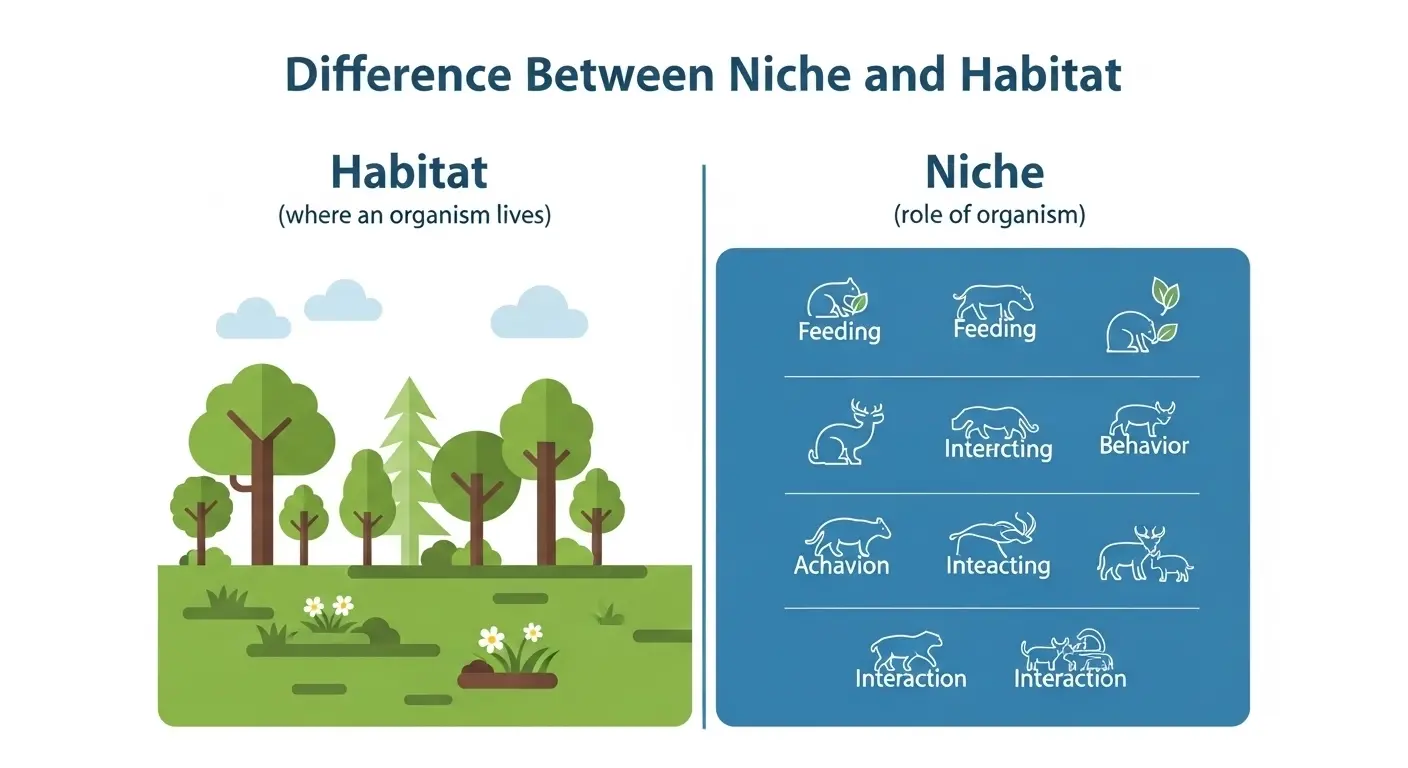 Difference Between Niche and Habitat

Habitat
(where an organism lives)

Niche
(role of organism)

Feeding
Feeding

Interrcting
Behavior

Achavion
Inteacting

Interaction
Interaction